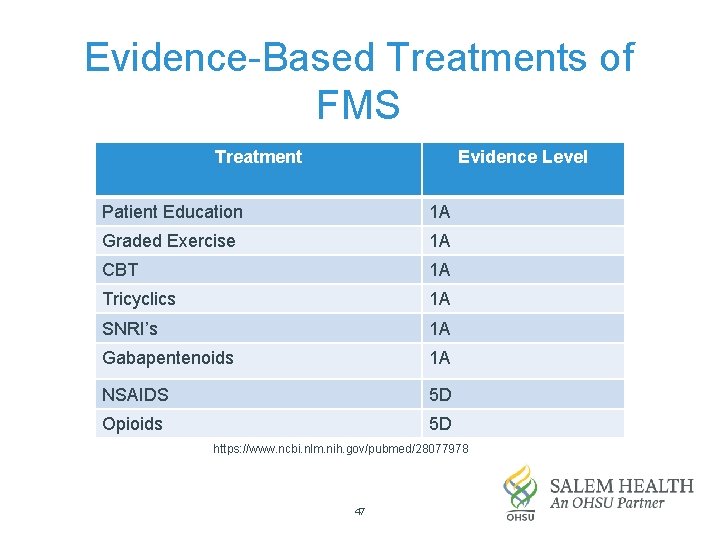 Evidence-Based Treatments of FMS

| Treatment | Evidence Level |
|---|---|
| Patient Education | 1A |
| Graded Exercise | 1A |
| CBT | 1A |
| Tricyclics | 1A |
| SNRI's | 1A |
| Gabapentenoids | 1A |
| NSAIDS | 5D |
| Opioids | 5D |

https://www.ncbi.nlm.nih.gov/pubmed/28077978

47

OHSU
SALEM HEALTH
An OHSU Partner